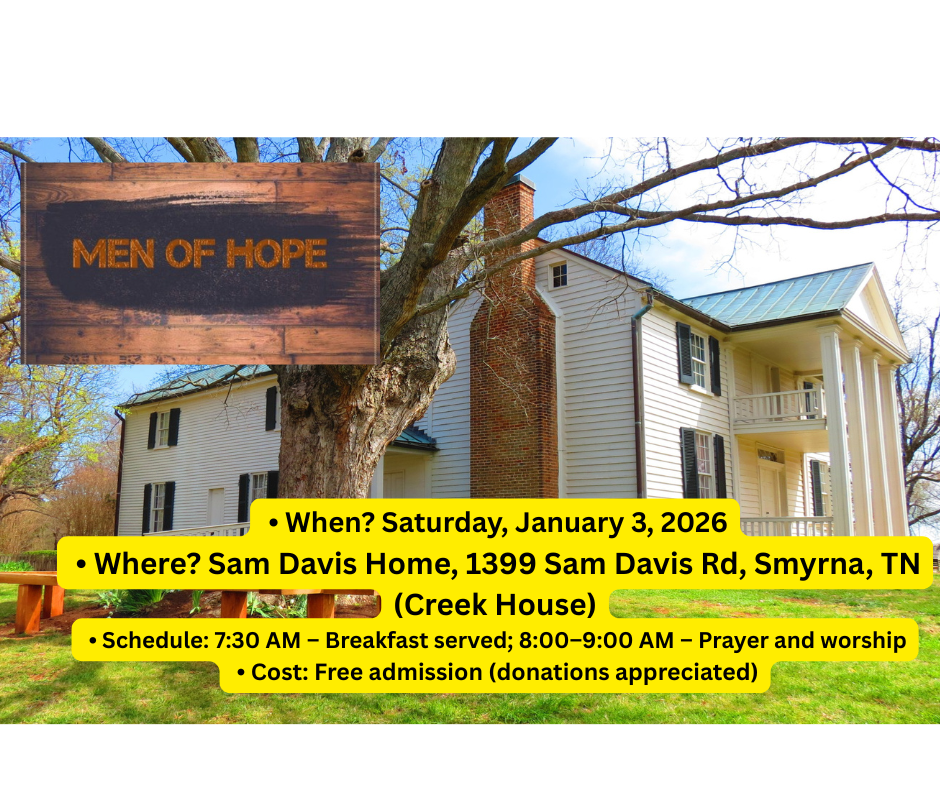 MEN OF HOPE

• When? Saturday, January 3, 2026

• Where? Sam Davis Home, 1399 Sam Davis Rd, Smyrna, TN (Creek House)

• Schedule: 7:30 AM – Breakfast served; 8:00–9:00 AM – Prayer and worship

• Cost: Free admission (donations appreciated)